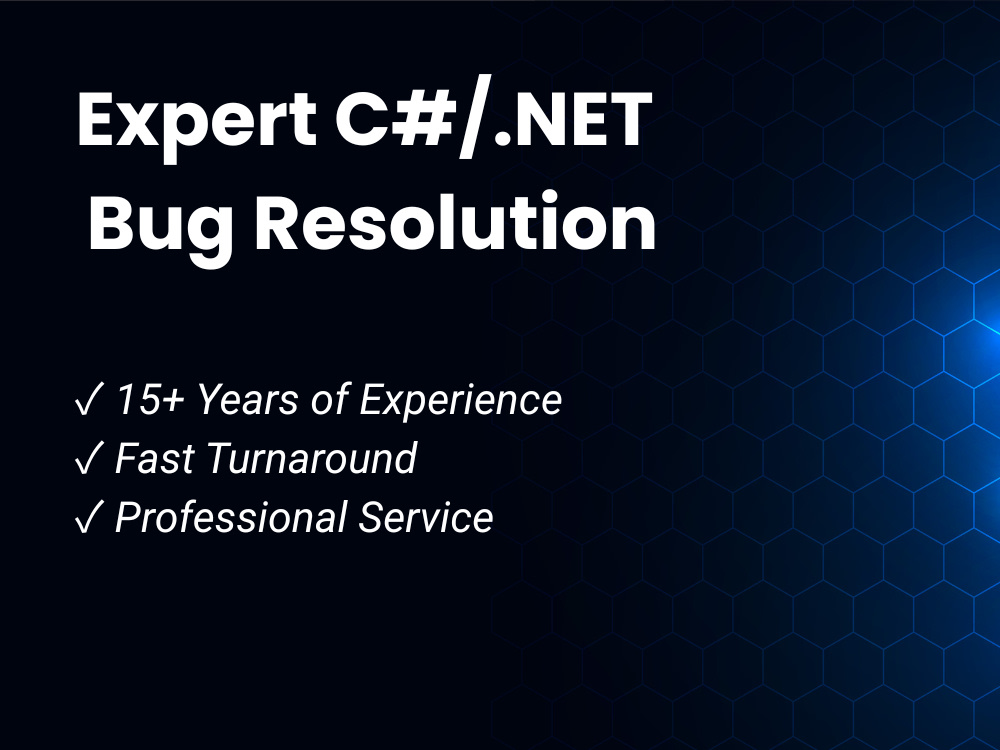 Expert C#/.NET
Bug Resolution

✓ 15+ Years of Experience
✓ Fast Turnaround
✓ Professional Service